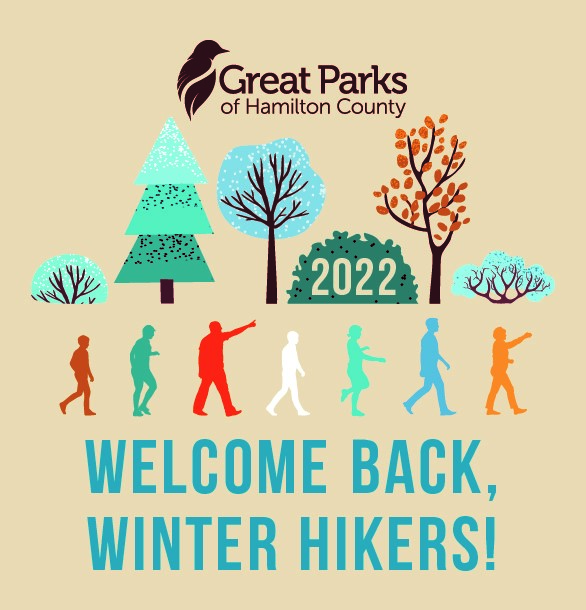 Great Parks
of Hamilton County

2022

WELCOME BACK,
WINTER HIKERS!